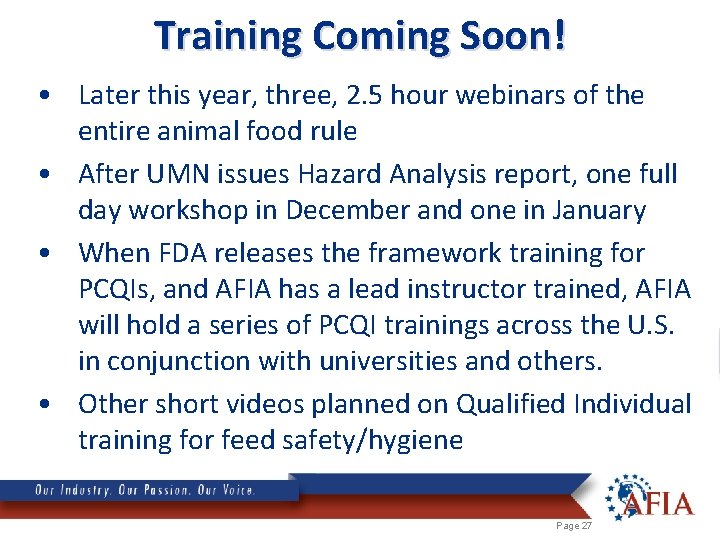 Training Coming Soon!

• Later this year, three, 2.5 hour webinars of the entire animal food rule

• After UMN issues Hazard Analysis report, one full day workshop in December and one in January

• When FDA releases the framework training for PCQIs, and AFIA has a lead instructor trained, AFIA will hold a series of PCQI trainings across the U.S. in conjunction with universities and others.

• Other short videos planned on Qualified Individual training for feed safety/hygiene

Our Industry. Our Passion. Our Voice.

AFIA

Page 27